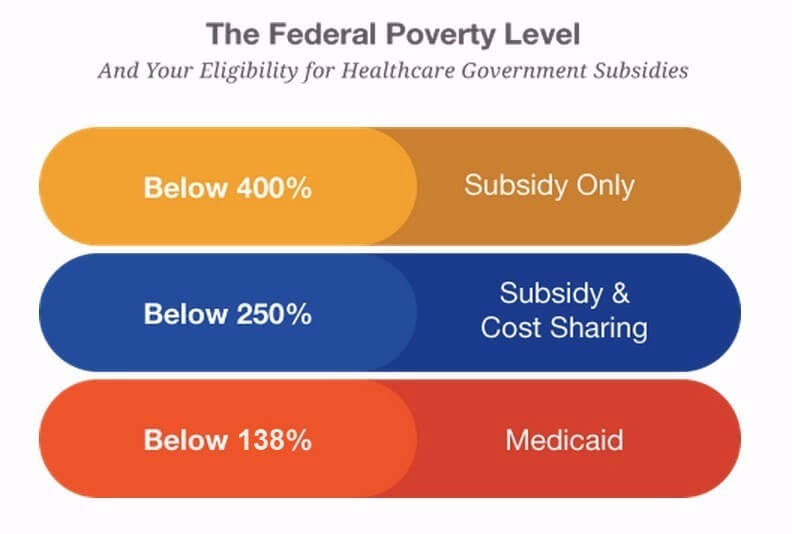 The Federal Poverty Level

And Your Eligibility for Healthcare Government Subsidies

Below 400%

Subsidy Only

Below 250%

Subsidy & Cost Sharing

Below 138%

Medicaid